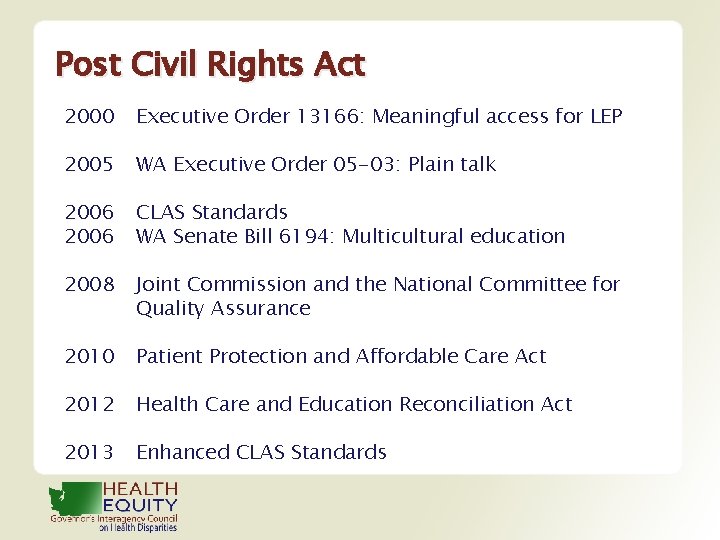 Post Civil Rights Act

2000 Executive Order 13166: Meaningful access for LEP

2005 WA Executive Order 05-03: Plain talk

2006 CLAS Standards
2006 WA Senate Bill 6194: Multicultural education

2008 Joint Commission and the National Committee for Quality Assurance

2010 Patient Protection and Affordable Care Act

2012 Health Care and Education Reconciliation Act

2013 Enhanced CLAS Standards

HEALTH EQUITY
Governor's Interagency Council on Health Disparities